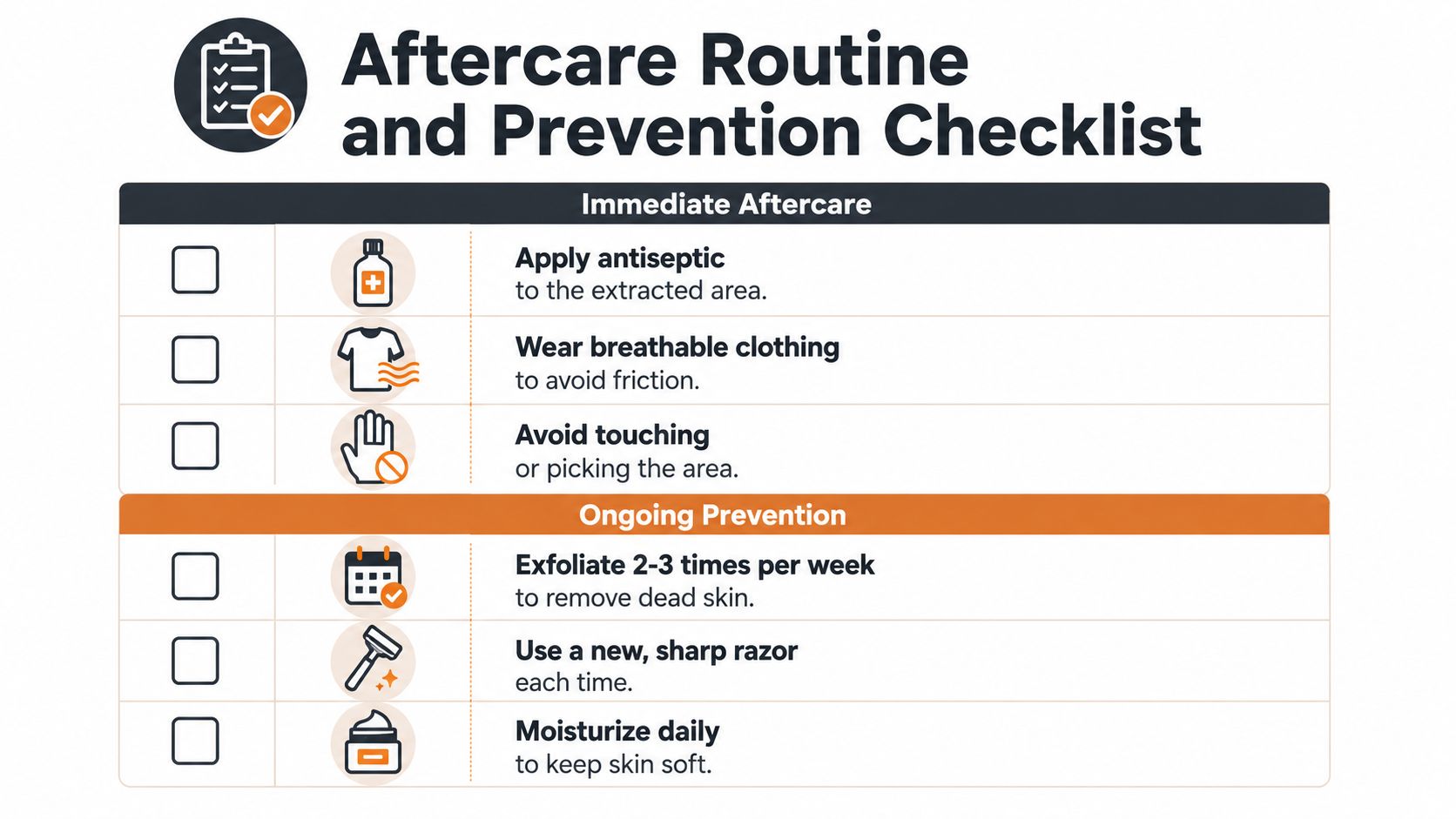 Aftercare Routine and Prevention Checklist

Immediate Aftercare

Apply antiseptic
to the extracted area.

Wear breathable clothing
to avoid friction.

Avoid touching
or picking the area.

Ongoing Prevention

Exfoliate 2-3 times per week
to remove dead skin.

Use a new, sharp razor
each time.

Moisturize daily
to keep skin soft.